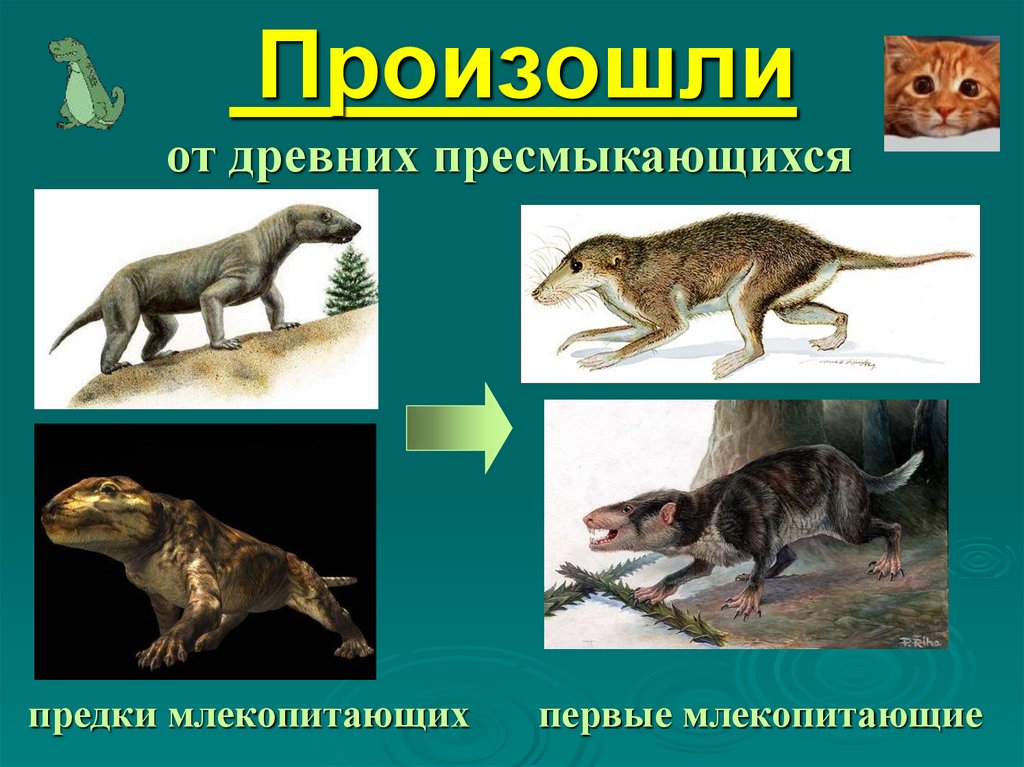 Произошли

от древних пресмыкающихся

предки млекопитающих

первые млекопитающие